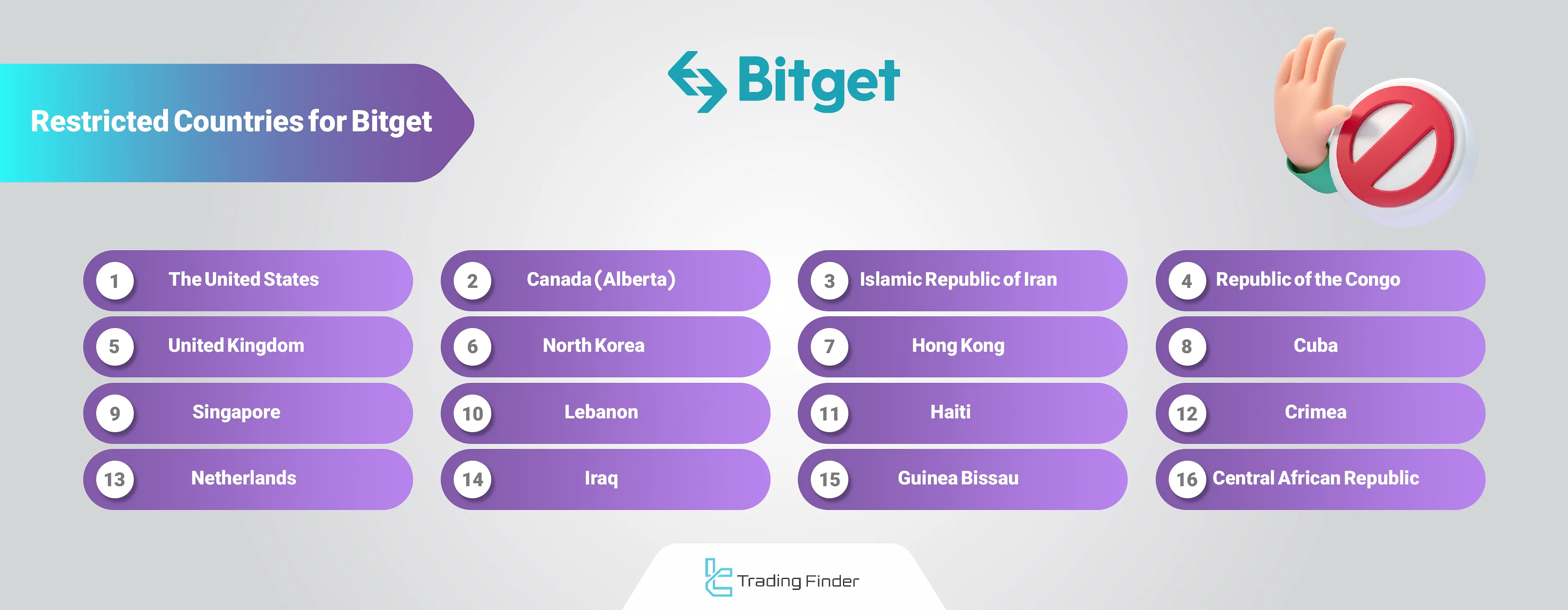 Restricted Countries for Bitget

Bitget

1 The United States
2 Canada (Alberta)
3 Islamic Republic of Iran
4 Republic of the Congo
5 United Kingdom
6 North Korea
7 Hong Kong
8 Cuba
9 Singapore
10 Lebanon
11 Haiti
12 Crimea
13 Netherlands
14 Iraq
15 Guinea Bissau
16 Central African Republic

Trading Finder